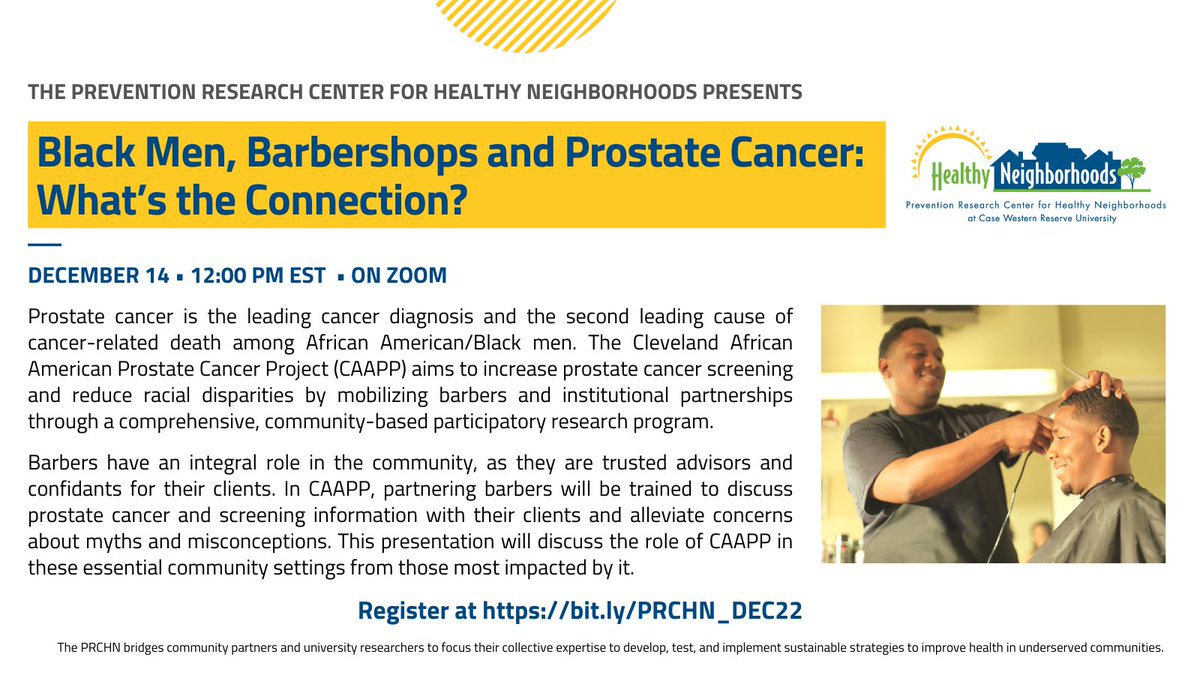 THE PREVENTION RESEARCH CENTER FOR HEALTHY NEIGHBORHOODS PRESENTS

Black Men, Barbershops and Prostate Cancer: What's the Connection?

Healthy Neighborhoods
Prevention Research Center for Healthy Neighborhoods
at Case Western Reserve University

DECEMBER 14 ▪ 12:00 PM EST ▪ ON ZOOM

Prostate cancer is the leading cancer diagnosis and the second leading cause of cancer-related death among African American/Black men. The Cleveland African American Prostate Cancer Project (CAAPP) aims to increase prostate cancer screening and reduce racial disparities by mobilizing barbers and institutional partnerships through a comprehensive, community-based participatory research program.

Barbers have an integral role in the community, as they are trusted advisors and confidants for their clients. In CAAPP, partnering barbers will be trained to discuss prostate cancer and screening information with their clients and alleviate concerns about myths and misconceptions. This presentation will discuss the role of CAAPP in these essential community settings from those most impacted by it.

Register at https://bit.ly/PRCHN_DEC22

The PRCHN bridges community partners and university researchers to focus their collective expertise to develop, test, and implement sustainable strategies to improve health in underserved communities.